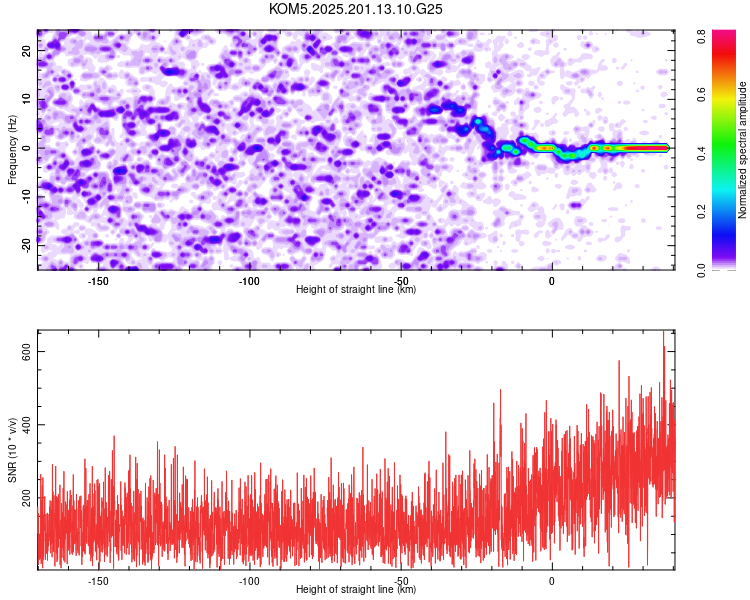 KOM5.2025.201.13.10.G25

Frequency (Hz)
20
10
0
-10
-20
-150
-100
-50
0
Height of straight line (km)

Normalized spectral amplitude
0.0
0.2
0.4
0.6
0.8

SNR (10 * v/v)
600
400
200
-150
-100
-50
0
Height of straight line (km)